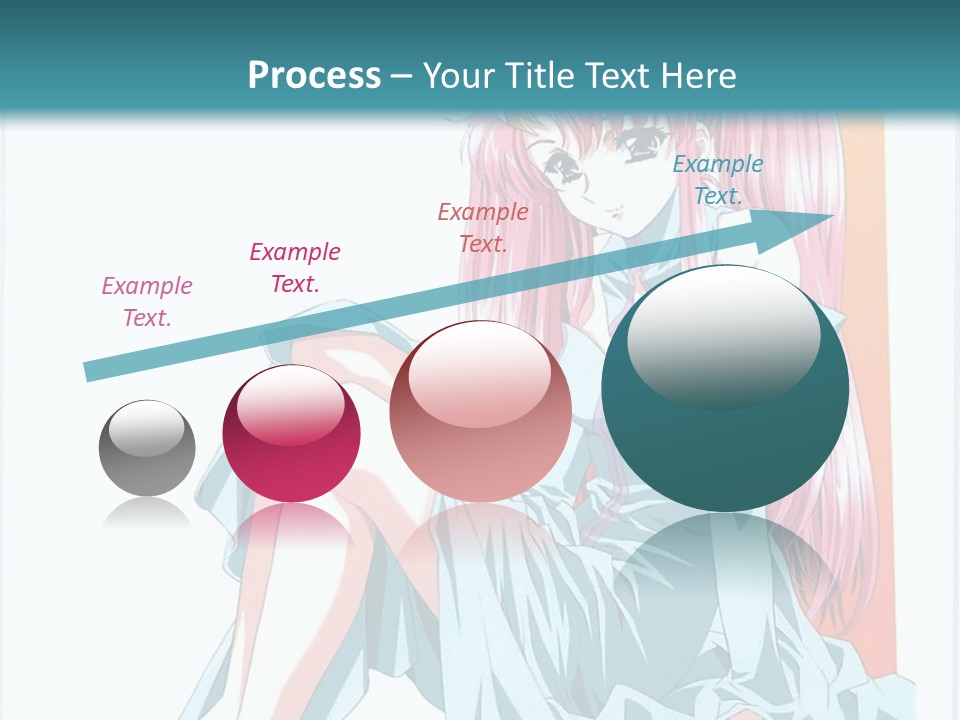 Process – Your Title Text Here

Example Text.

Example Text.

Example Text.

Example Text.